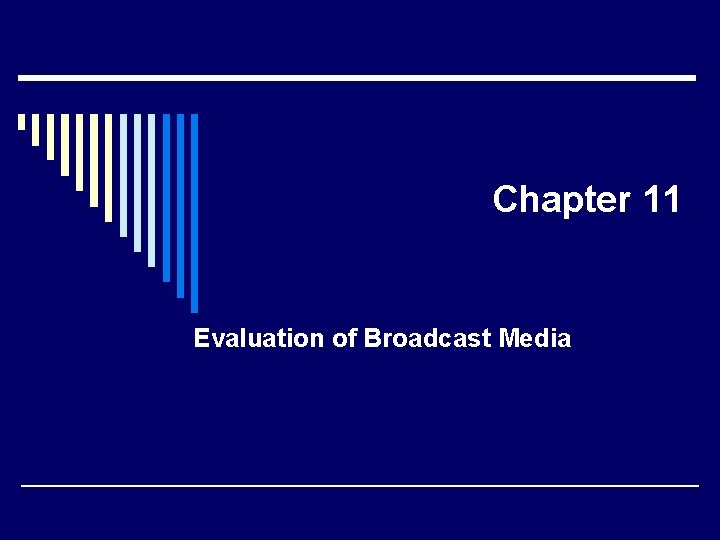 Chapter 11

Evaluation of Broadcast Media